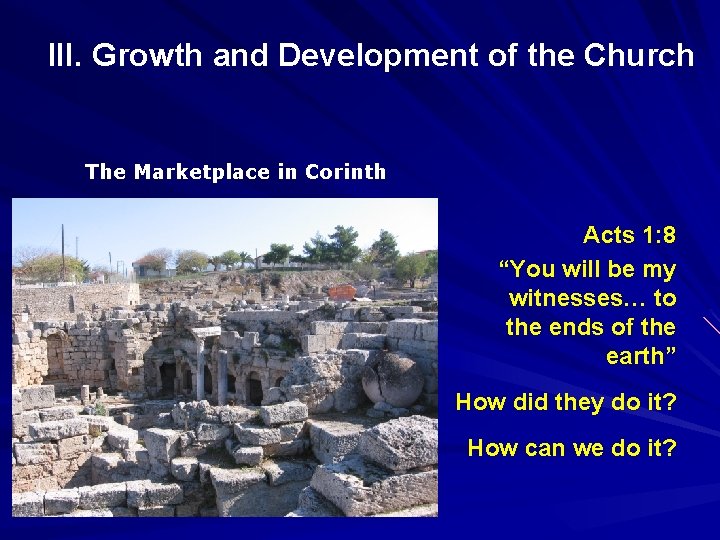 III. Growth and Development of the Church

The Marketplace in Corinth

Acts 1:8

“You will be my witnesses… to the ends of the earth”

How did they do it?

How can we do it?